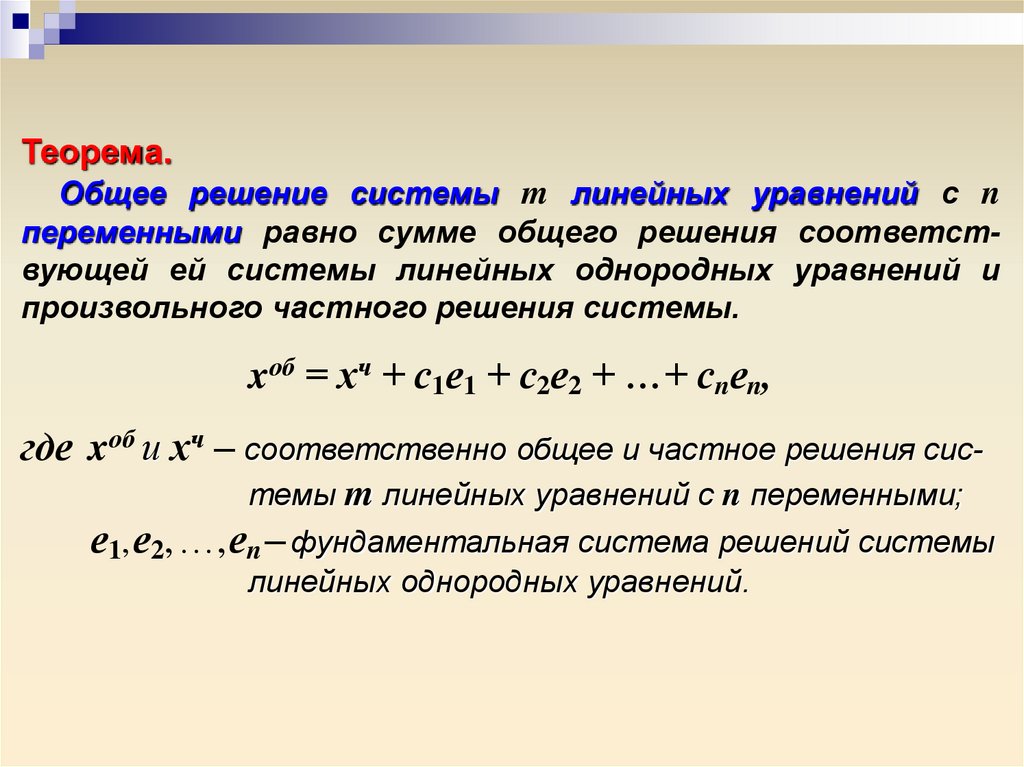 Теорема.

Общее решение системы $m$ линейных уравнений с $n$ переменными равно сумме общего решения соответствующей ей системы линейных однородных уравнений и произвольного частного решения системы.

$x^{об} = x^{ч} + c_1e_1 + c_2e_2 + \ldots + c_ne_n,$

где $x^{об}$ и $x^{ч}$ – соответственно общее и частное решения системы $m$ линейных уравнений с $n$ переменными;

$e_1, e_2, \ldots, e_n$ – фундаментальная система решений системы линейных однородных уравнений.